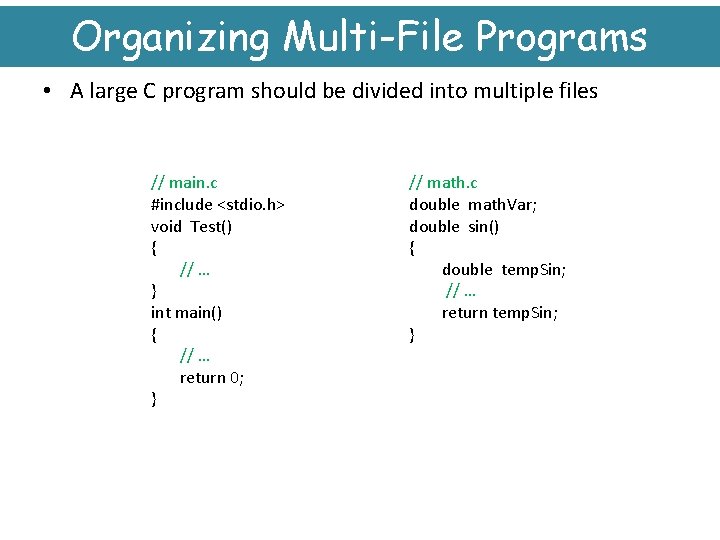 Organizing Multi-File Programs

• A large C program should be divided into multiple files

// main.c
#include <stdio.h>
void Test()
{
// ...
}
int main()
{
// ...
return 0;
}

// math.c
double mathVar;
double sin()
{
double tempSin;
// ...
return tempSin;
}